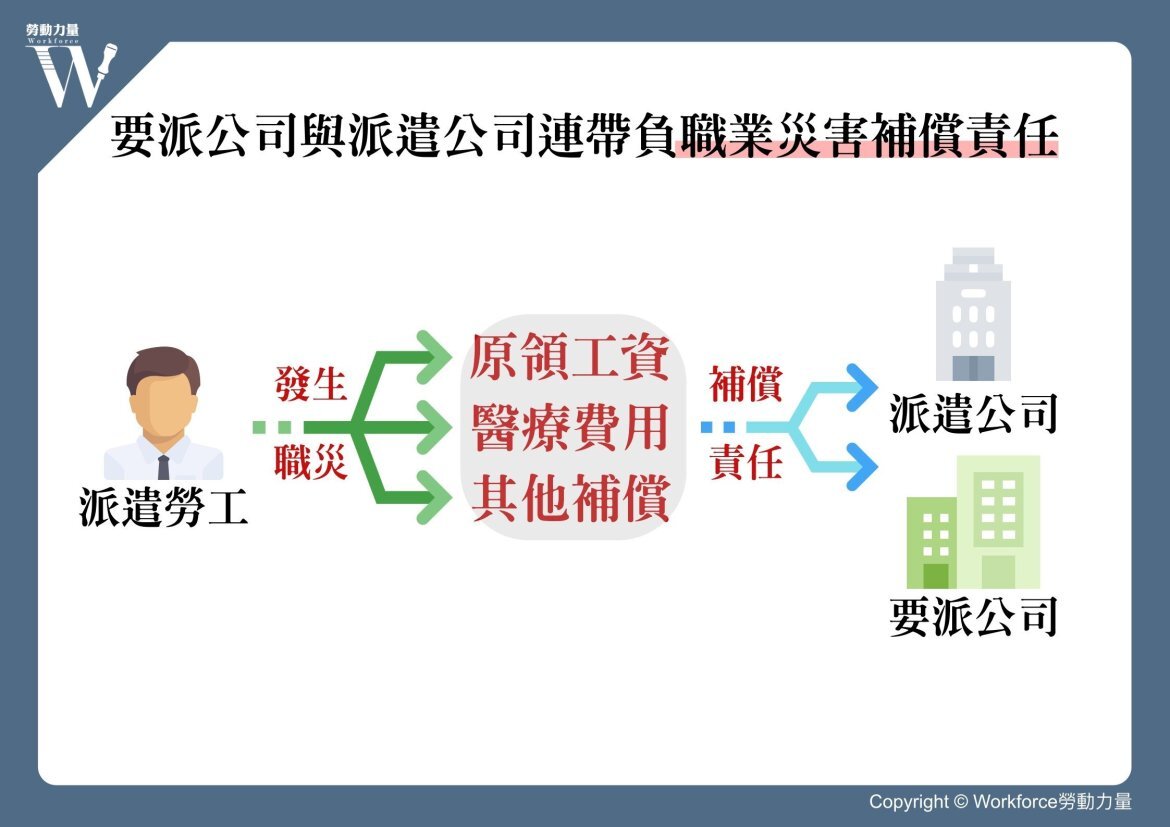 勞動力量
Workforce
W

要派公司與派遣公司連帶負職業災害補償責任

派遣勞工

發生
職災

原領工資
醫療費用
其他補償

補償
責任

派遣公司

要派公司

Copyright © Workforce勞動力量